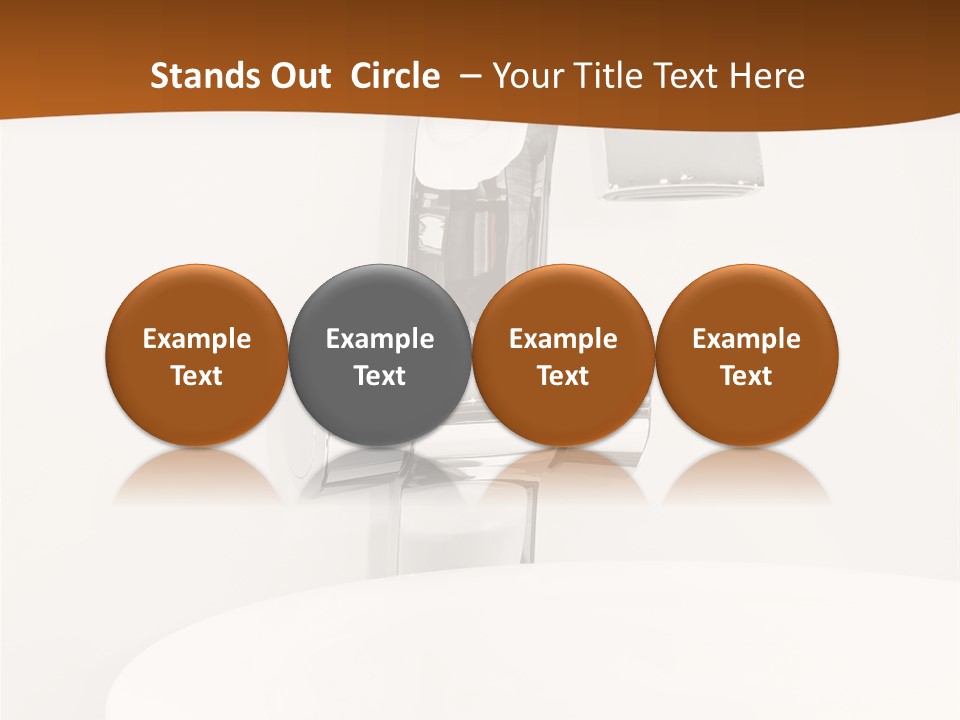 Stands Out Circle – Your Title Text Here

Example Text

Example Text

Example Text

Example Text